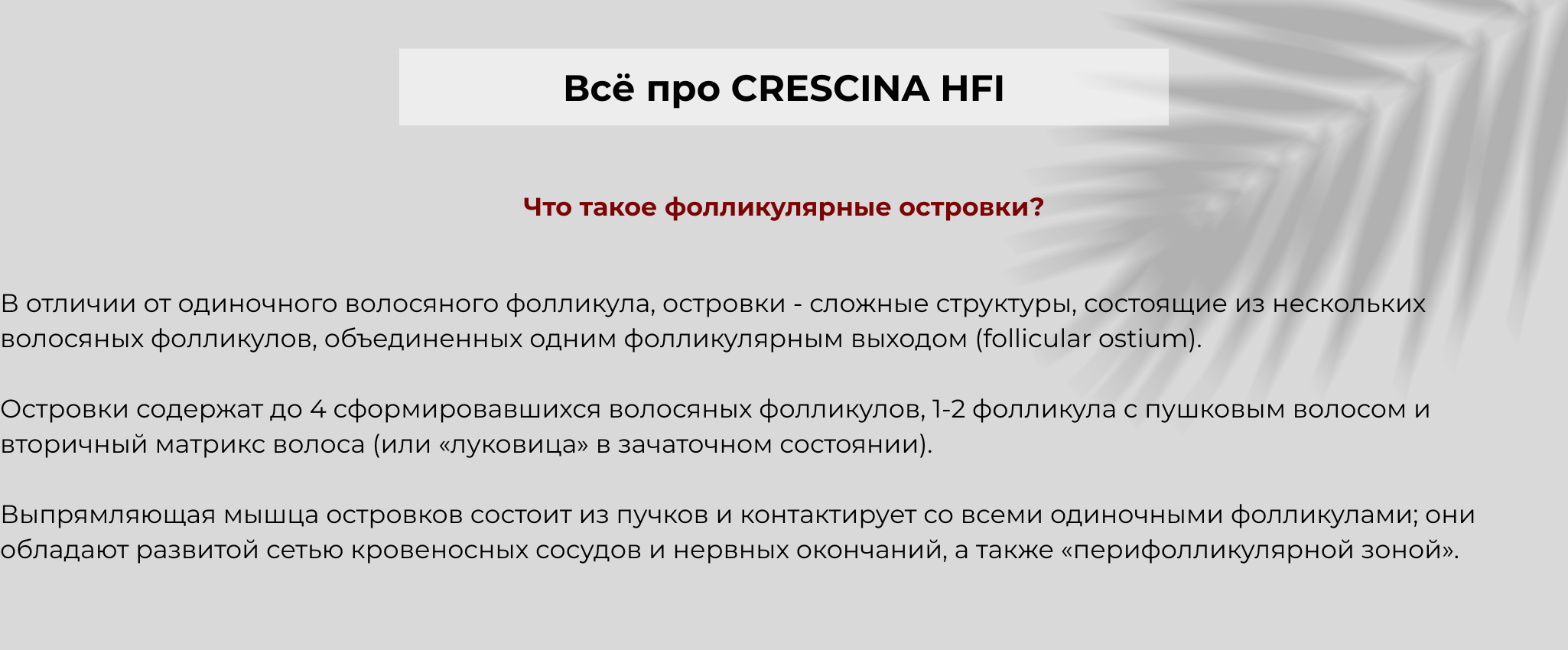 Всё про CRESCINA HFI

Что такое фолликулярные островки?

В отличии от одиночного волосяного фолликула, островки - сложные структуры, состоящие из нескольких волосяных фолликулов, объединенных одним фолликулярным выходом (follicular ostium).

Островки содержат до 4 сформировавшихся волосяных фолликулов, 1-2 фолликула с пушковым волосом и вторичный матрикс волоса (или «луковица» в зачаточном состоянии).

Выпрямляющая мышца островков состоит из пучков и контактирует со всеми одиночными фолликулами; они обладают развитой сетью кровеносных сосудов и нервных окончаний, а также «перифолликулярной зоной».